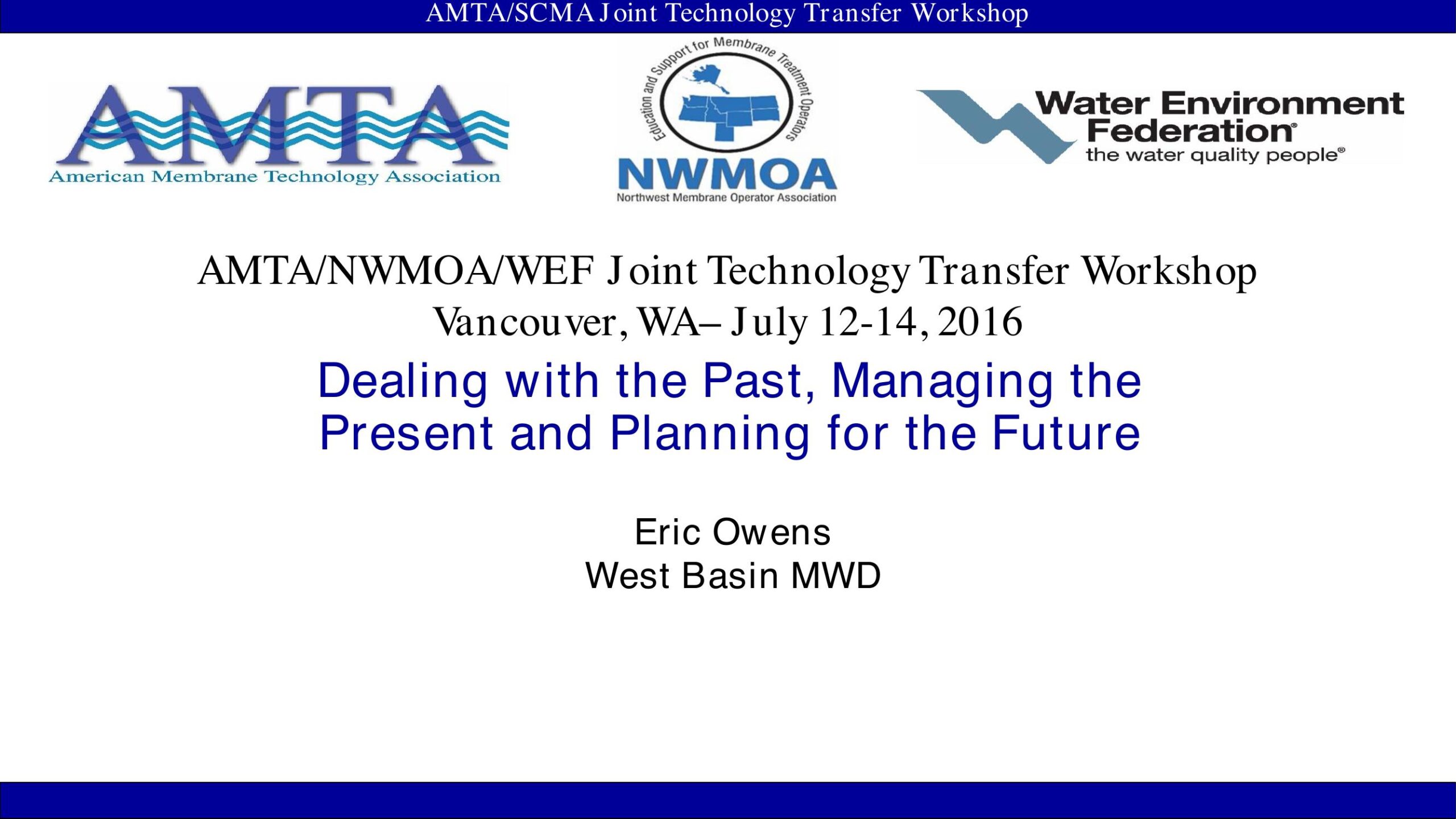 AMTA/SCMA Joint Technology Transfer Workshop

AMTA
American Membrane Technology Association

Education and Support for Membrane Treatment Operators
NWMOA
Northwest Membrane Operator Association

Water Environment Federation®
the water quality people®

AMTA/NWMOA/WEF Joint Technology Transfer Workshop
Vancouver, WA– July 12-14, 2016

Dealing with the Past, Managing the Present and Planning for the Future

Eric Owens
West Basin MWD